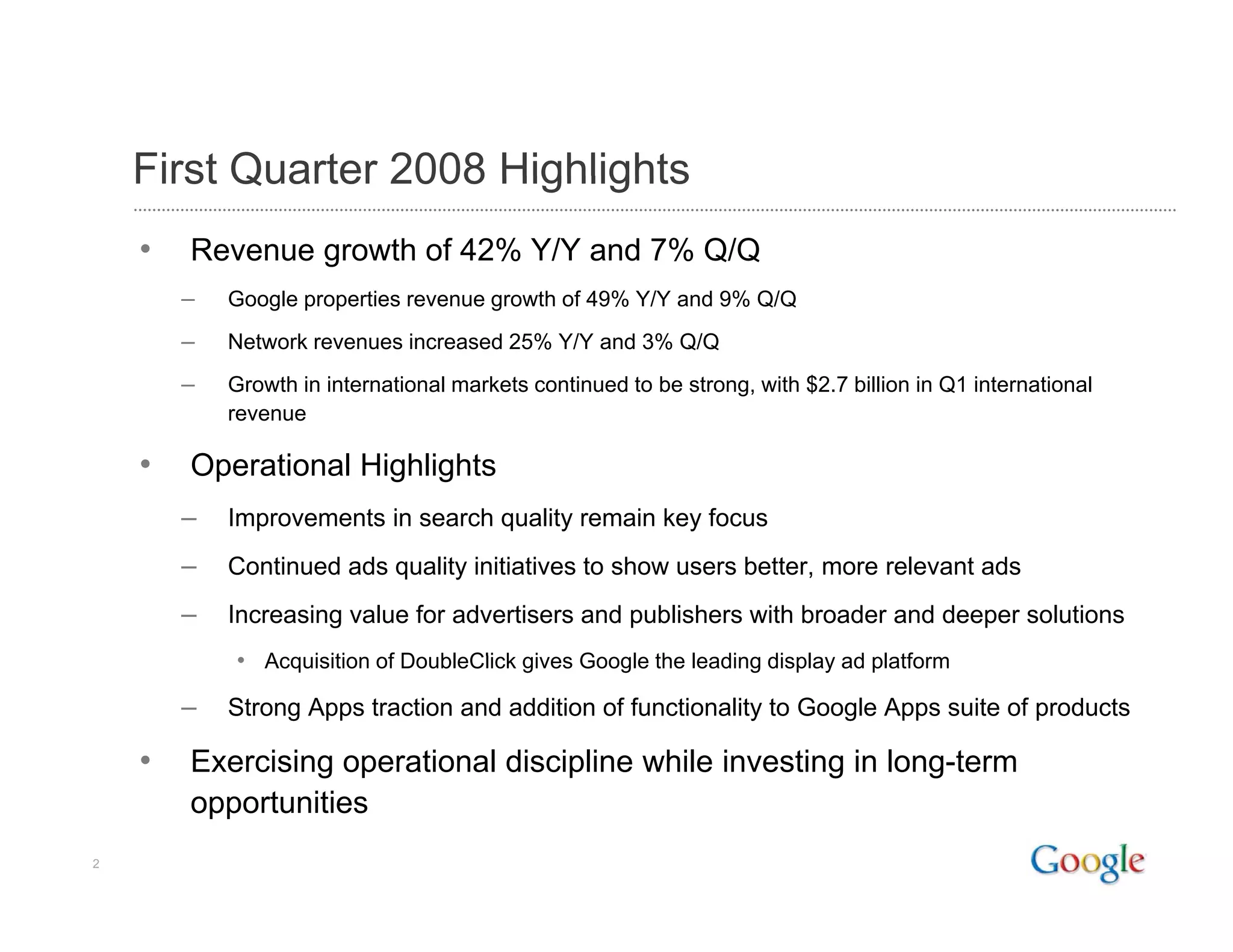 First Quarter 2008 Highlights

• Revenue growth of 42% Y/Y and 7% Q/Q

– Google properties revenue growth of 49% Y/Y and 9% Q/Q

– Network revenues increased 25% Y/Y and 3% Q/Q

– Growth in international markets continued to be strong, with \$2.7 billion in Q1 international revenue

• Operational Highlights

– Improvements in search quality remain key focus

– Continued ads quality initiatives to show users better, more relevant ads

– Increasing value for advertisers and publishers with broader and deeper solutions

• Acquisition of DoubleClick gives Google the leading display ad platform

– Strong Apps traction and addition of functionality to Google Apps suite of products

• Exercising operational discipline while investing in long-term opportunities

2

Google